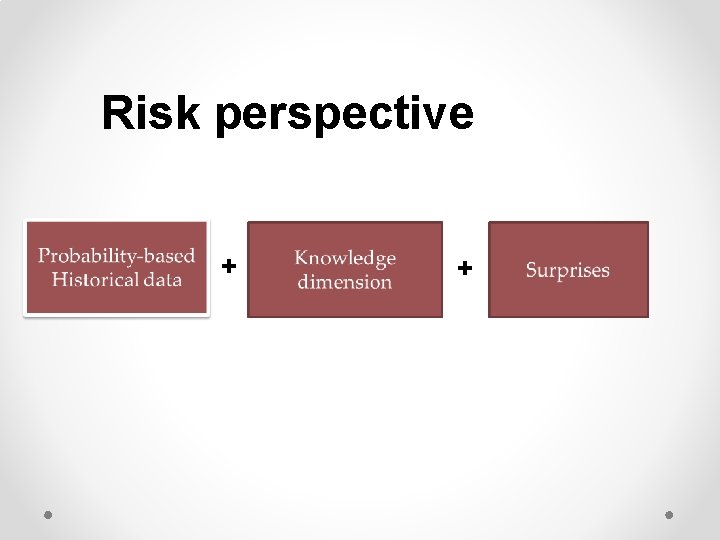 Risk perspective

Probability-based Historical data

+

Knowledge dimension

+

Surprises